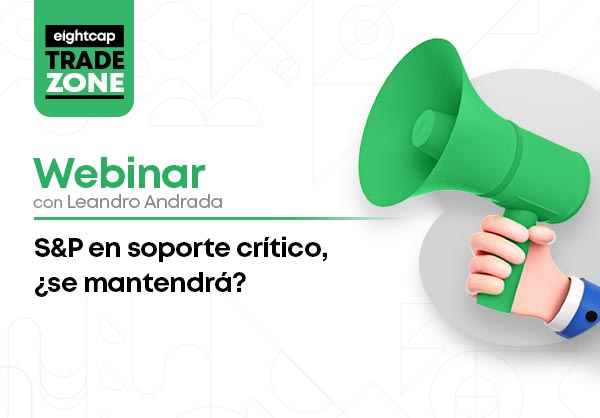 eightcap
TRADE
ZONE

Webinar
con Leandro Andrada

S&P en soporte crítico, ¿se mantendrá?